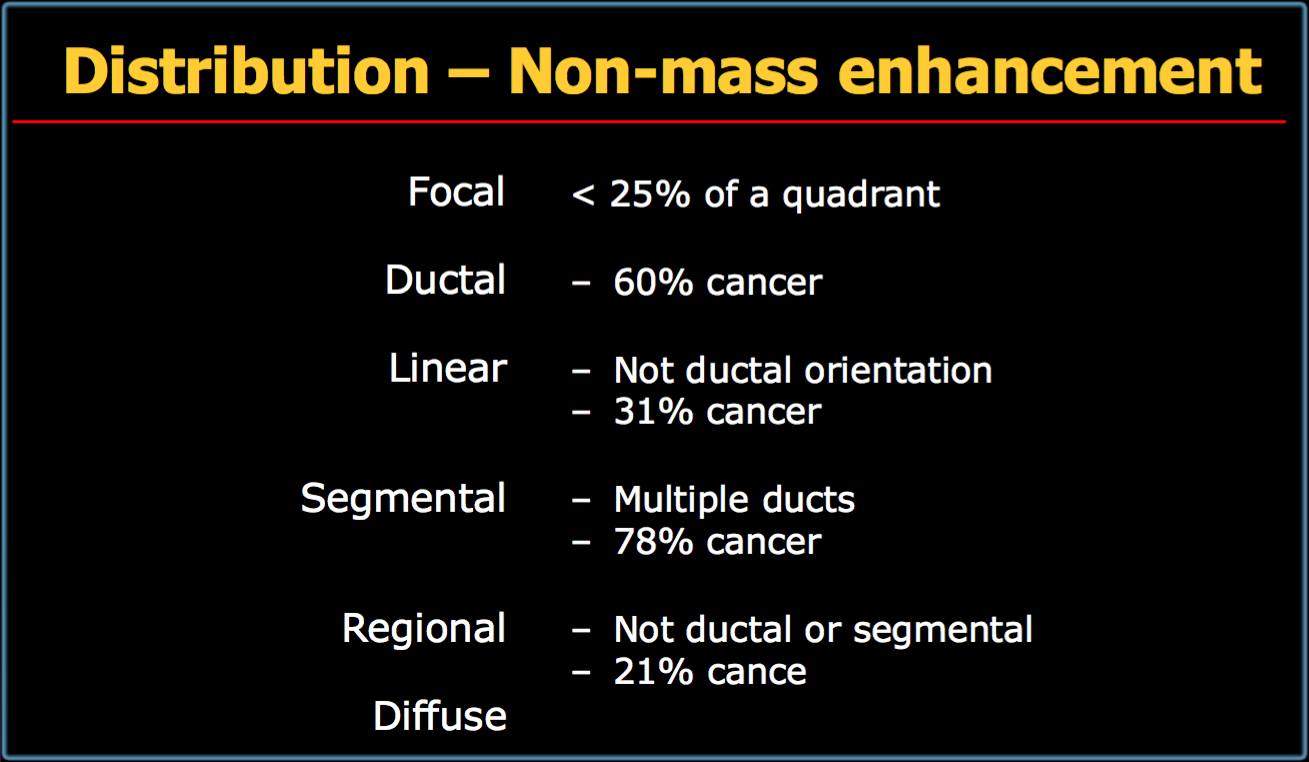 Distribution – Non-mass enhancement

Focal < 25% of a quadrant

Ductal – 60% cancer

Linear – Not ductal orientation
– 31% cancer

Segmental – Multiple ducts
– 78% cancer

Regional – Not ductal or segmental
– 21% cance

Diffuse